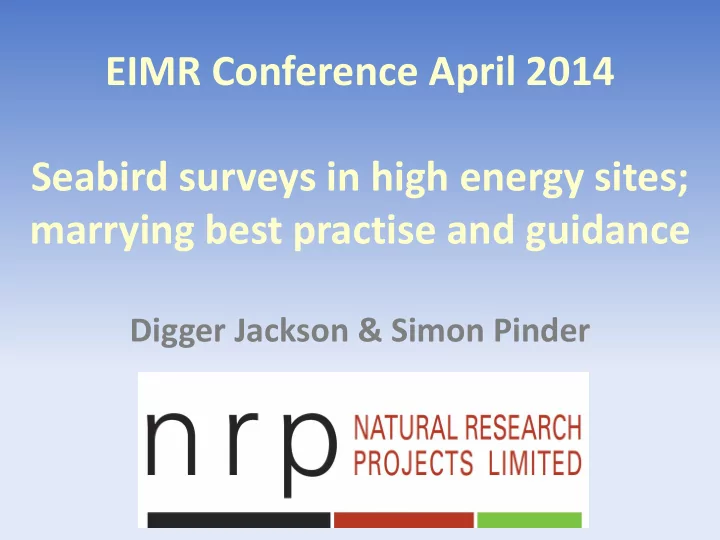 EIMR Conference April 2014

Seabird surveys in high energy sites; marrying best practise and guidance

Digger Jackson & Simon Pinder

nrp NATURAL RESEARCH PROJECTS LIMITED